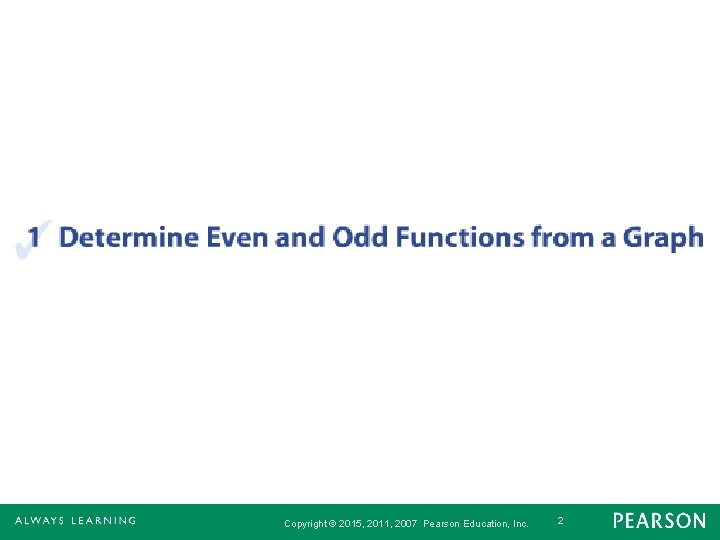 1 Determine Even and Odd Functions from a Graph

ALWAYS LEARNING Copyright © 2015, 2011, 2007 Pearson Education, Inc. 2 PEARSON